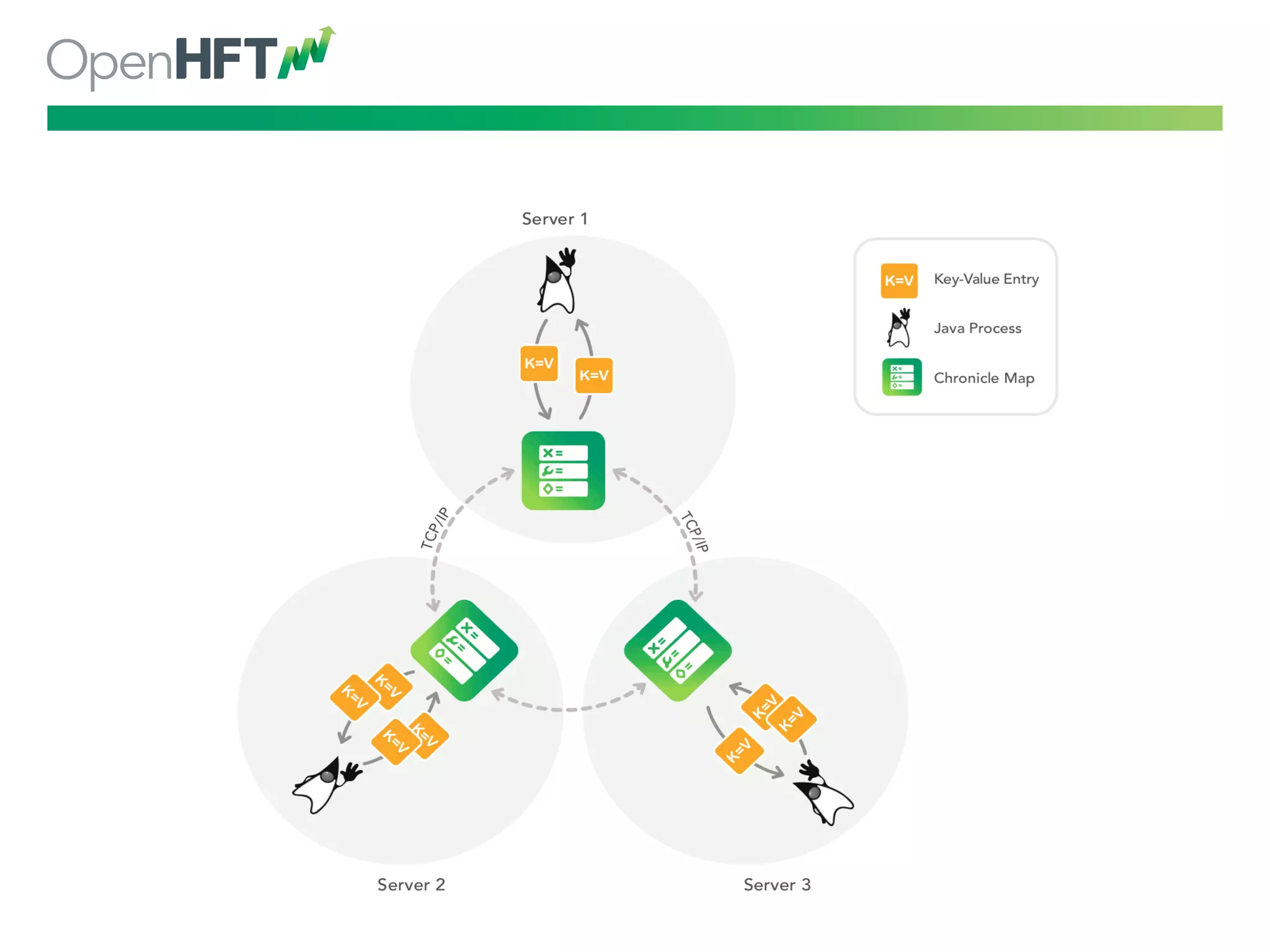 OpenHFT

Server 1

K=V

K=V

TCP/IP

TCP/IP

K=V

K=V

K=V

K=V

K=V

K=V

K=V

Server 2

Server 3

K=V Key-Value Entry

Java Process

Chronicle Map